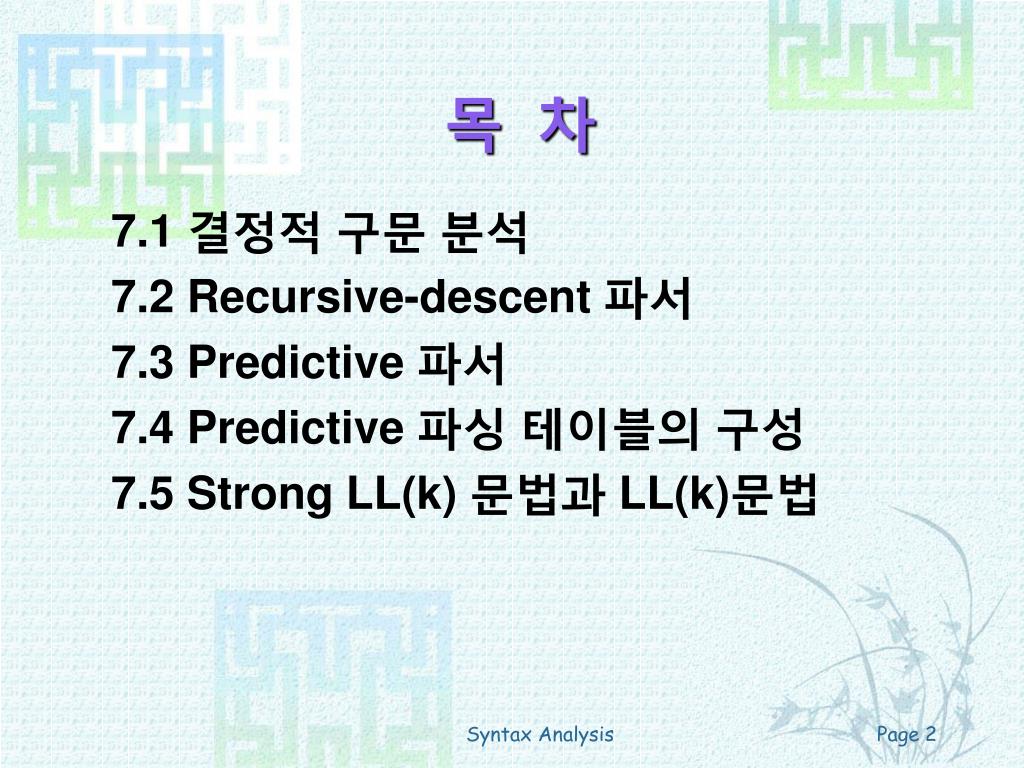 목 차

7.1 결정적 구문 분석
7.2 Recursive-descent 파서
7.3 Predictive 파서
7.4 Predictive 파싱 테이블의 구성
7.5 Strong LL(k) 문법과 LL(k)문법

Syntax Analysis

Page 2